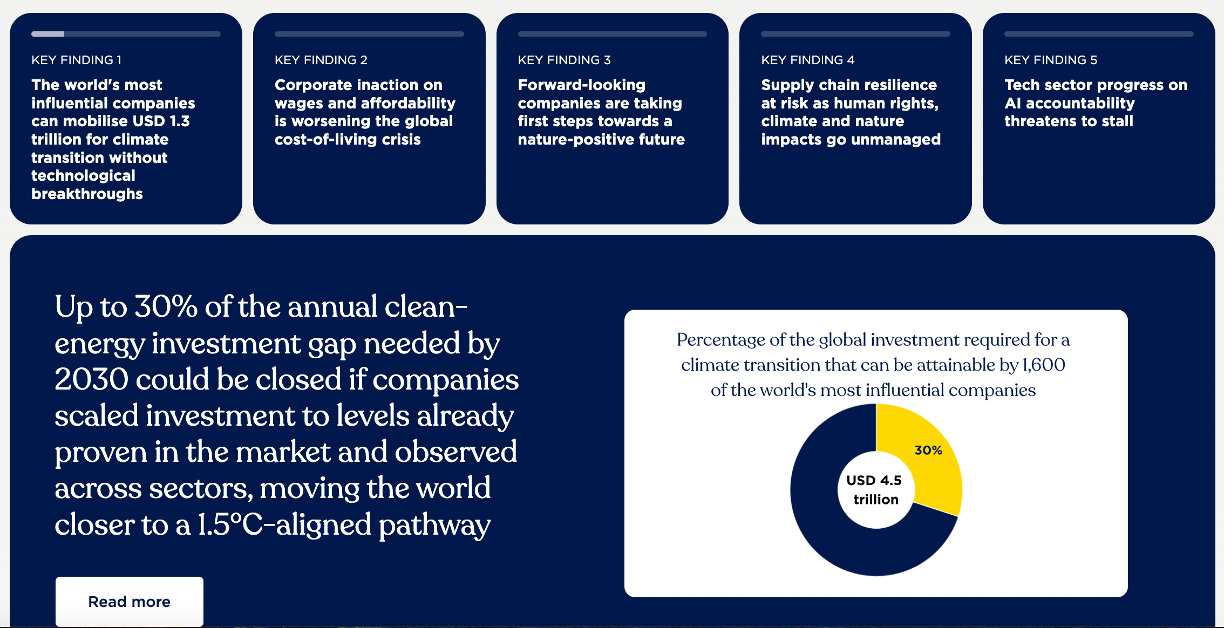 KEY FINDING 1
The world's most influential companies can mobilise USD 1.3 trillion for climate transition without technological breakthroughs

KEY FINDING 2
Corporate inaction on wages and affordability is worsening the global cost-of-living crisis

KEY FINDING 3
Forward-looking companies are taking first steps towards a nature-positive future

KEY FINDING 4
Supply chain resilience at risk as human rights, climate and nature impacts go unmanaged

KEY FINDING 5
Tech sector progress on AI accountability threatens to stall

Up to 30% of the annual clean-energy investment gap needed by 2030 could be closed if companies scaled investment to levels already proven in the market and observed across sectors, moving the world closer to a 1.5°C-aligned pathway

Read more

Percentage of the global investment required for a climate transition that can be attainable by 1,600 of the world's most influential companies

30%

USD 4.5 trillion